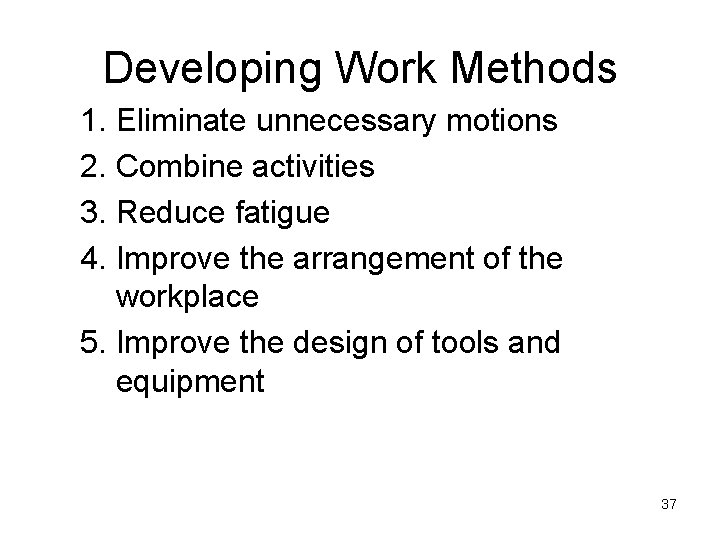 Developing Work Methods

1. Eliminate unnecessary motions
2. Combine activities
3. Reduce fatigue
4. Improve the arrangement of the workplace
5. Improve the design of tools and equipment

37